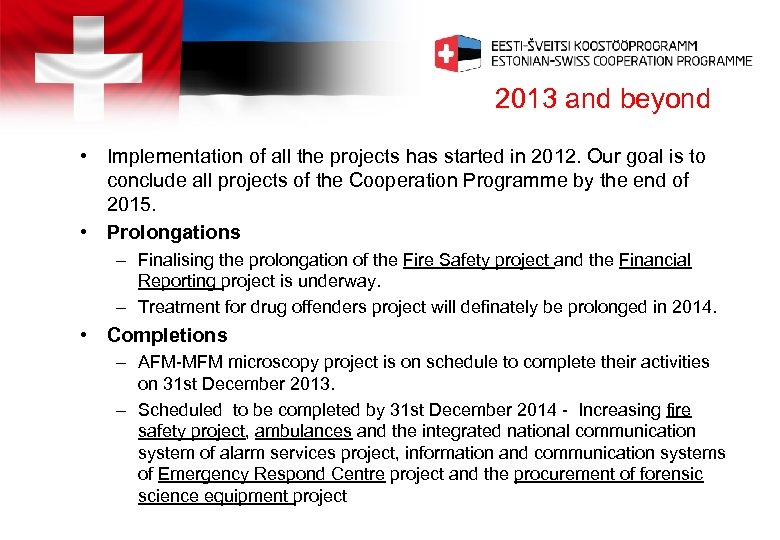 EESTI-ŠVEITSI KOOSTÖÖPROGRAMM
ESTONIAN-SWISS COOPERATION PROGRAMME

2013 and beyond

• Implementation of all the projects has started in 2012. Our goal is to conclude all projects of the Cooperation Programme by the end of 2015.

• Prolongations
– Finalising the prolongation of the Fire Safety project and the Financial Reporting project is underway.
– Treatment for drug offenders project will definately be prolonged in 2014.

• Completions
– AFM-MFM microscopy project is on schedule to complete their activities on 31st December 2013.
– Scheduled to be completed by 31st December 2014 - Increasing fire safety project, ambulances and the integrated national communication system of alarm services project, information and communication systems of Emergency Respond Centre project and the procurement of forensic science equipment project